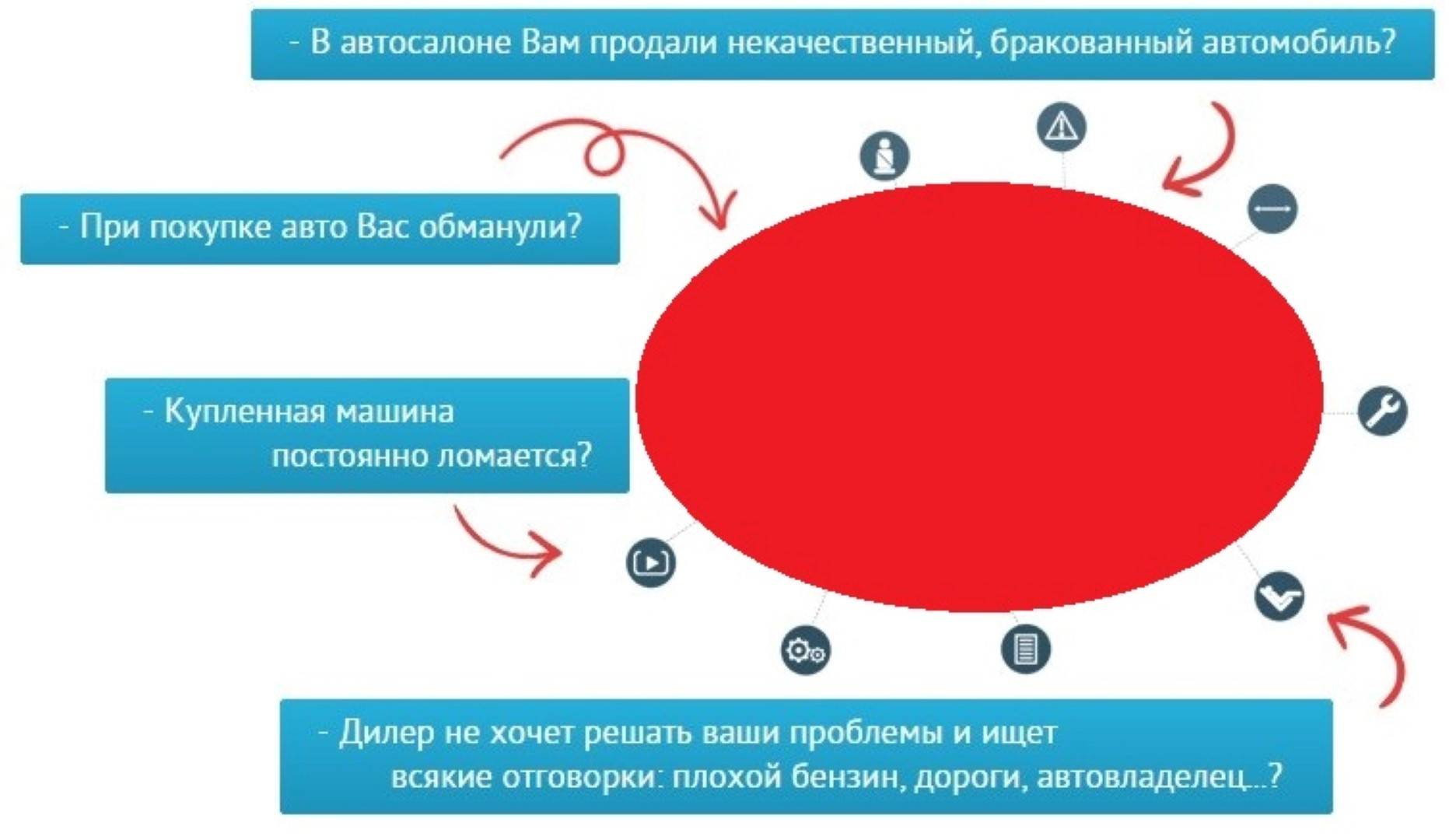 - В автосалоне Вам продали некачественный, бракованный автомобиль?

- При покупке авто Вас обманули?

- Купленная машина постоянно ломается?

- Дилер не хочет решать ваши проблемы и ищет всякие отговорки: плохой бензин, дороги, автовладелец...?